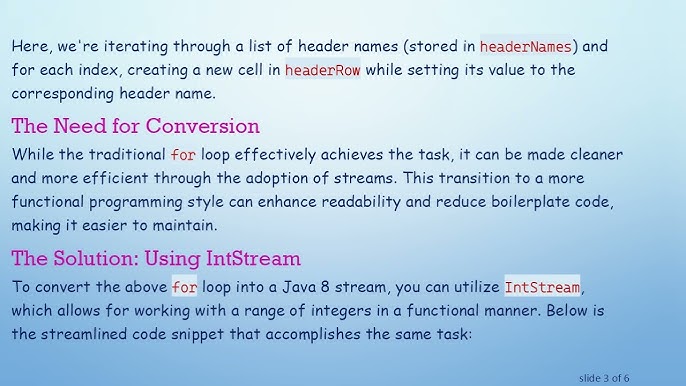 Here, we're iterating through a list of header names (stored in headerNames) and for each index, creating a new cell in headerRow while setting its value to the corresponding header name.

The Need for Conversion

While the traditional for loop effectively achieves the task, it can be made cleaner and more efficient through the adoption of streams. This transition to a more functional programming style can enhance readability and reduce boilerplate code, making it easier to maintain.

The Solution: Using IntStream

To convert the above for loop into a Java 8 stream, you can utilize IntStream, which allows for working with a range of integers in a functional manner. Below is the streamlined code snippet that accomplishes the same task:

slide 3 of 6